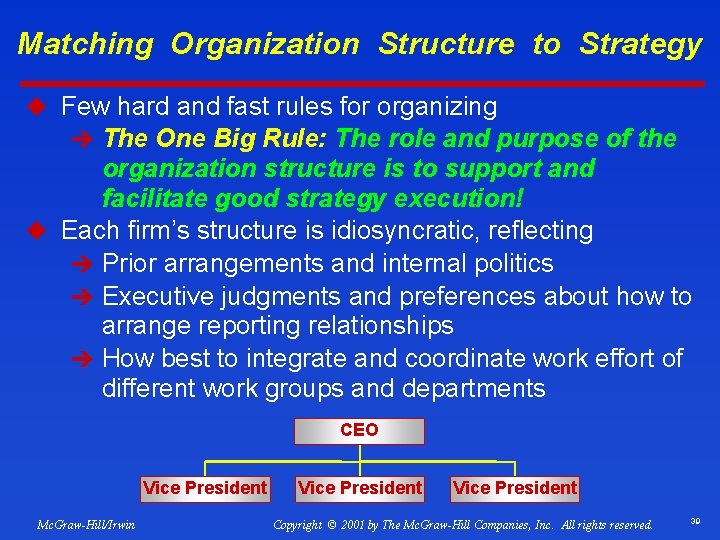 Matching Organization Structure to Strategy

Few hard and fast rules for organizing

The One Big Rule: The role and purpose of the organization structure is to support and facilitate good strategy execution!

Each firm's structure is idiosyncratic, reflecting

Prior arrangements and internal politics

Executive judgments and preferences about how to arrange reporting relationships

How best to integrate and coordinate work effort of different work groups and departments

CEO

Vice President

Vice President

Vice President

McGraw-Hill/Irwin

Copyright © 2001 by The McGraw-Hill Companies, Inc. All rights reserved.

39